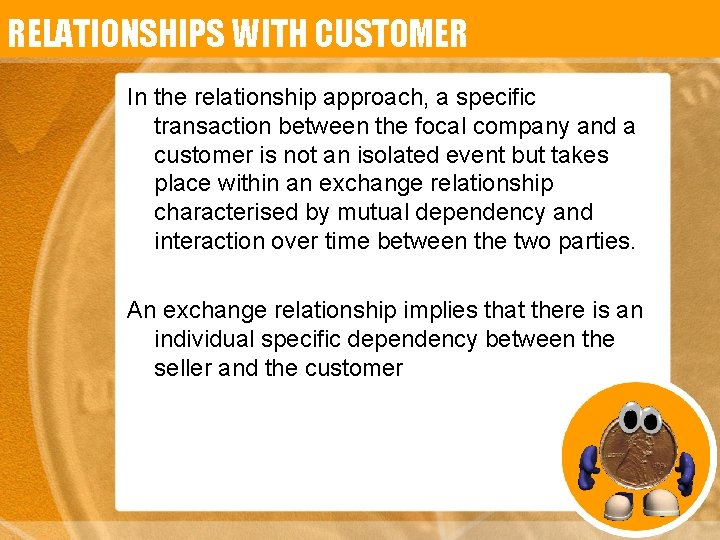 RELATIONSHIPS WITH CUSTOMER

In the relationship approach, a specific transaction between the focal company and a customer is not an isolated event but takes place within an exchange relationship characterised by mutual dependency and interaction over time between the two parties.

An exchange relationship implies that there is an individual specific dependency between the seller and the customer